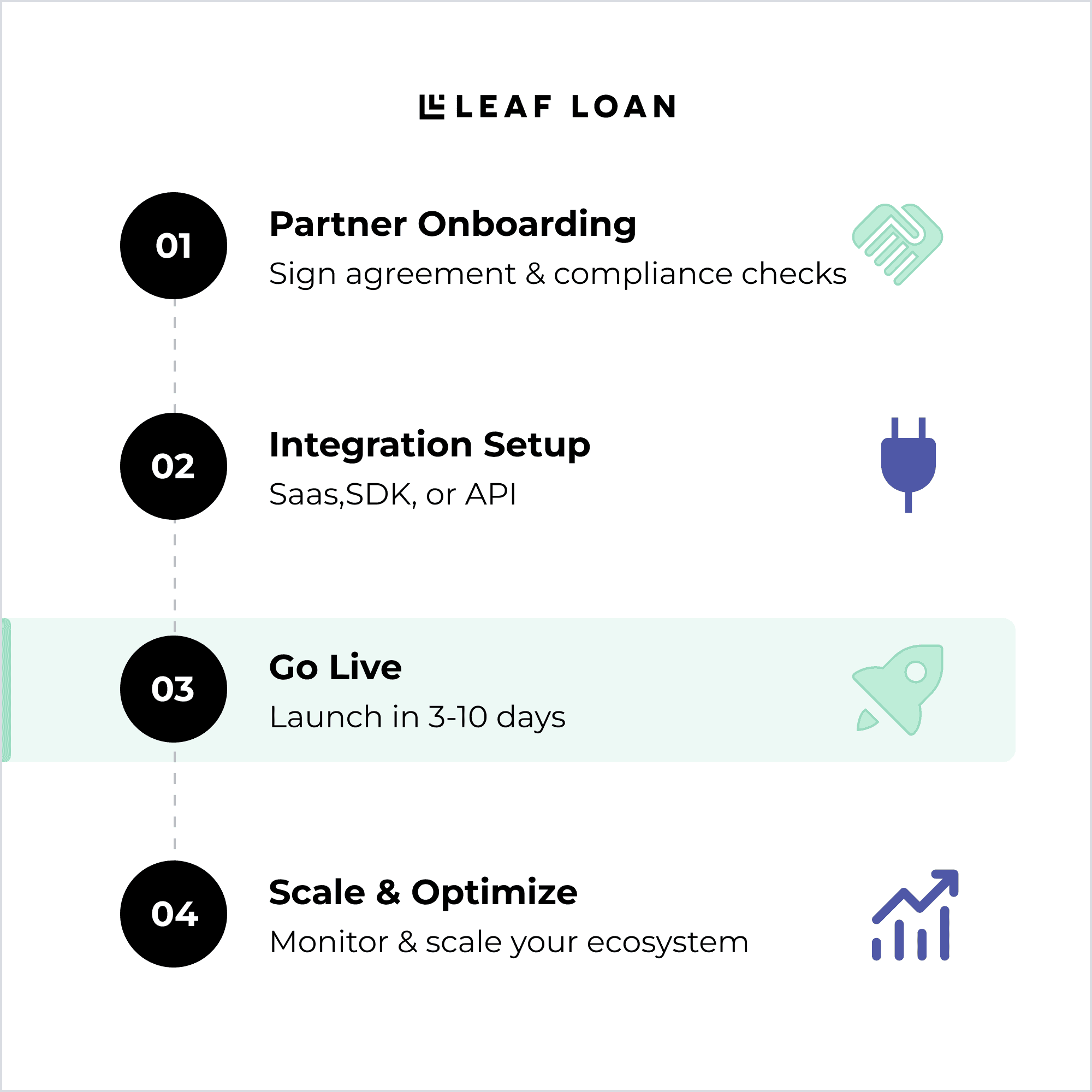 LEAF LOAN

01
Partner Onboarding
Sign agreement & compliance checks

02
Integration Setup
Saas,SDK, or API

03
Go Live
Launch in 3-10 days

04
Scale & Optimize
Monitor & scale your ecosystem